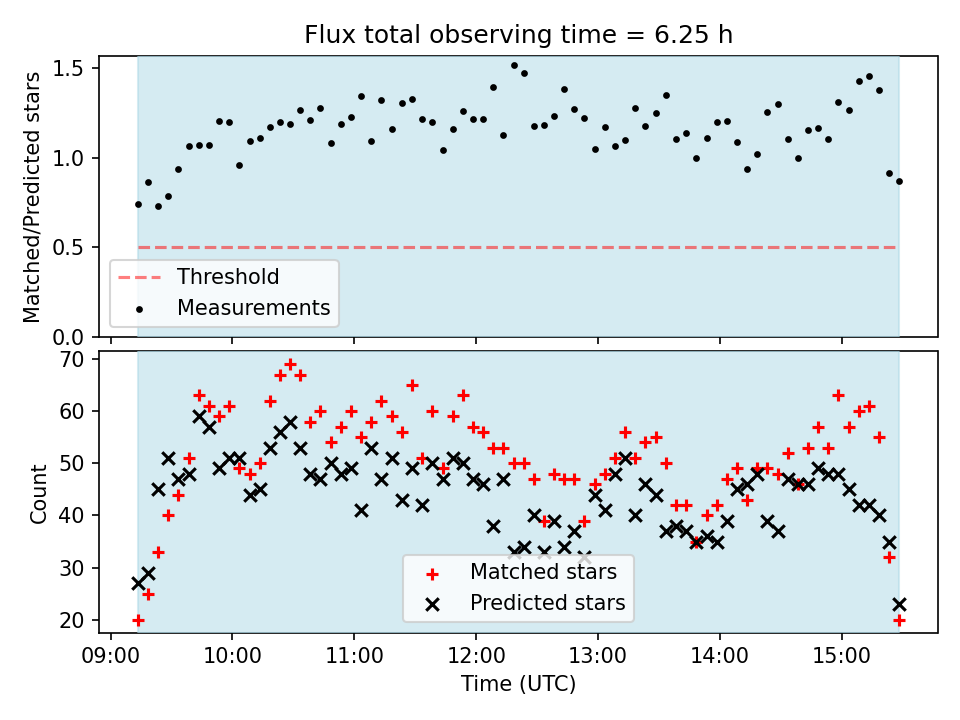 Flux total observing time = 6.25 h

Matched/Predicted stars

1.5
1.0
0.5
0.0

Threshold
Measurements

Count

70
60
50
40
30
20

Matched stars
Predicted stars

09:00 10:00 11:00 12:00 13:00 14:00 15:00

Time (UTC)